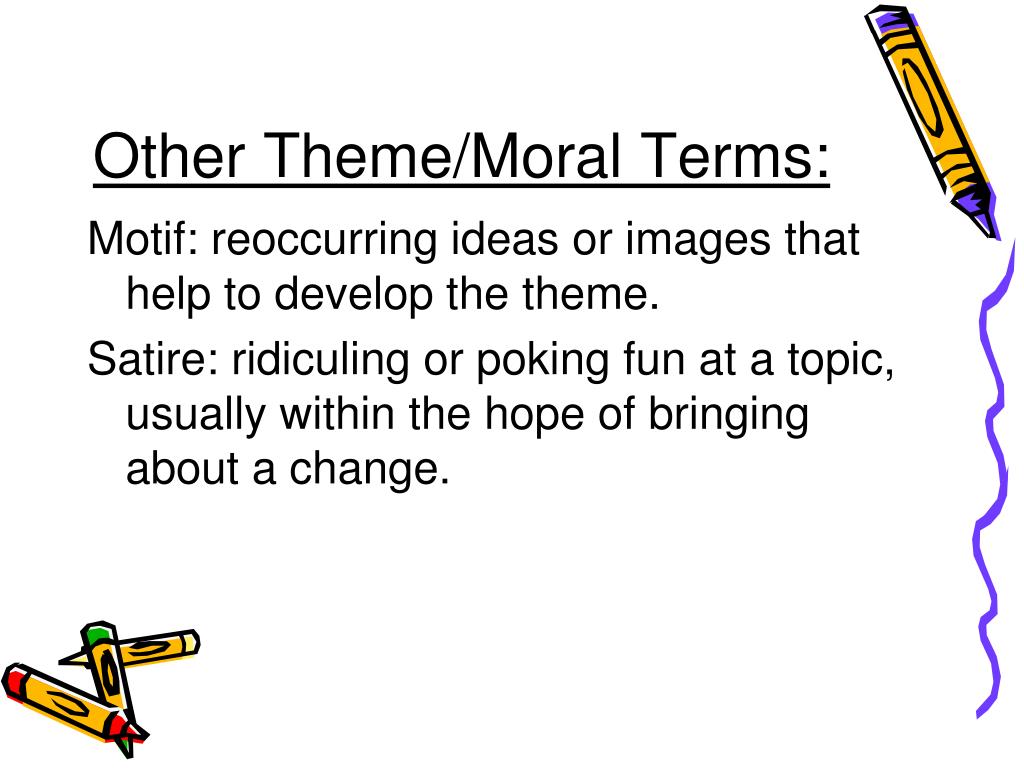 Other Theme/Moral Terms:

Motif: reoccurring ideas or images that help to develop the theme.

Satire: ridiculing or poking fun at a topic, usually within the hope of bringing about a change.